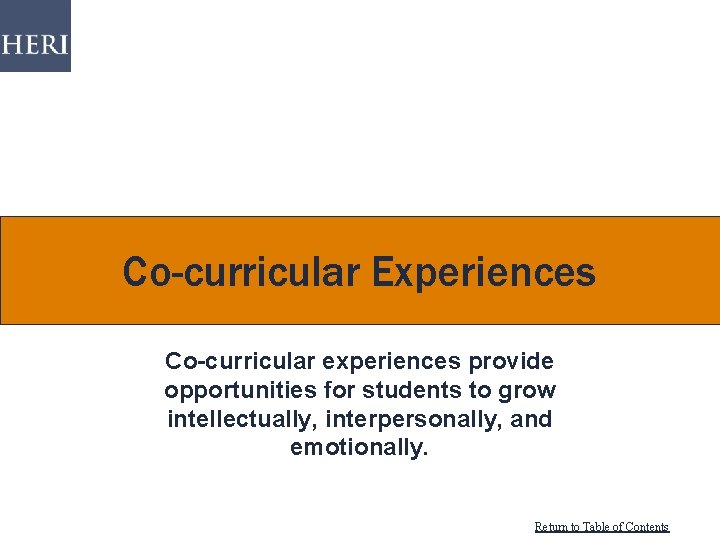 HERI

Co-curricular Experiences

Co-curricular experiences provide opportunities for students to grow intellectually, interpersonally, and emotionally.

Return to Table of Contents